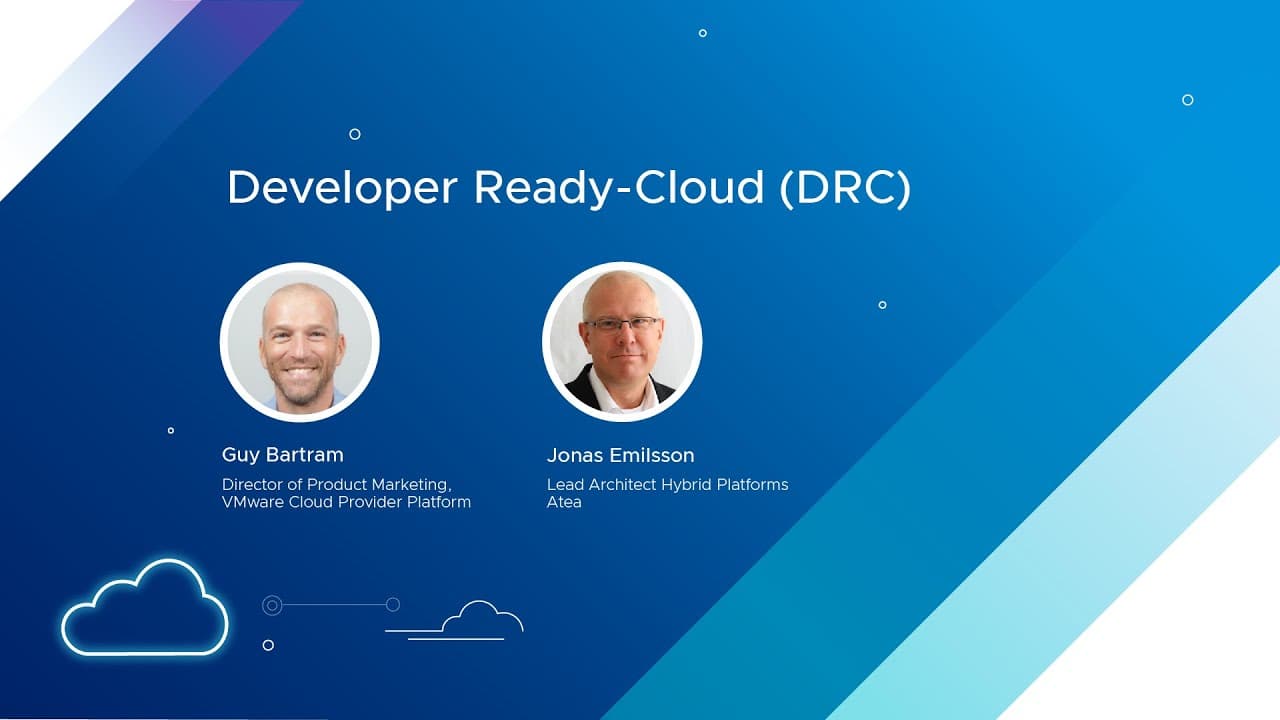 Developer Ready-Cloud (DRC)

Guy Bartram
Director of Product Marketing, VMware Cloud Provider Platform

Jonas Emilsson
Lead Architect Hybrid Platforms
Atea